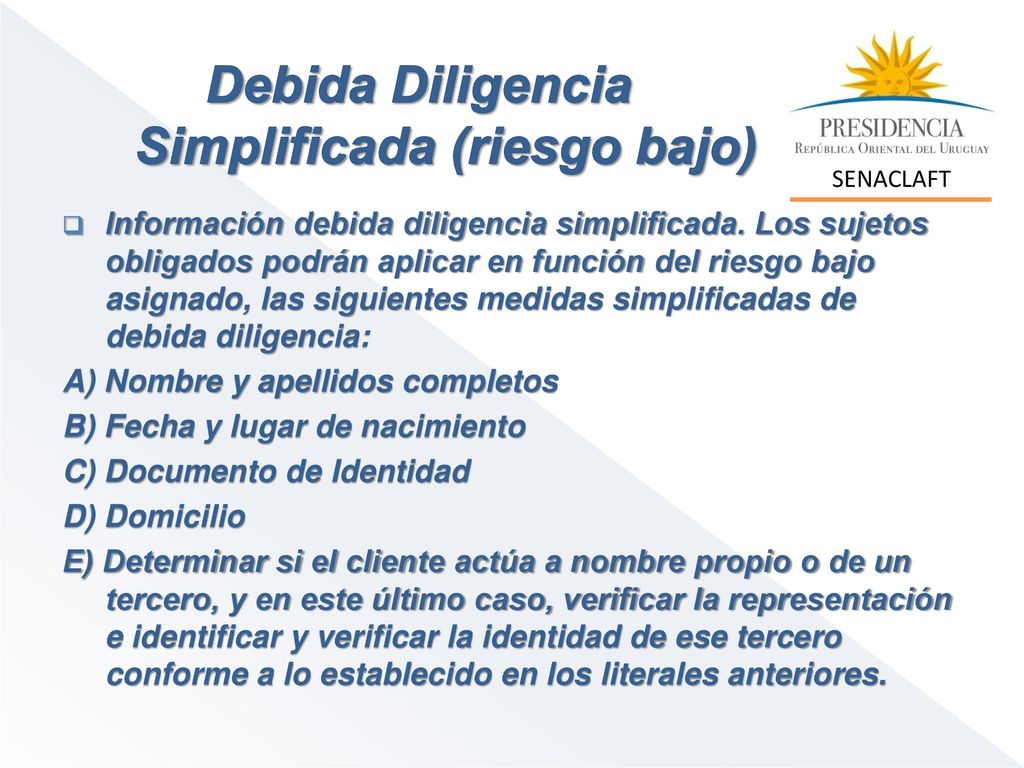 Debida Diligencia Simplificada (riesgo bajo)

PRESIDENCIA
República Oriental del Uruguay
SENACLAFT

Información debida diligencia simplificada. Los sujetos obligados podrán aplicar en función del riesgo bajo asignado, las siguientes medidas simplificadas de debida diligencia:

A) Nombre y apellidos completos

B) Fecha y lugar de nacimiento

C) Documento de Identidad

D) Domicilio

E) Determinar si el cliente actúa a nombre propio o de un tercero, y en este último caso, verificar la representación e identificar y verificar la identidad de ese tercero conforme a lo establecido en los literales anteriores.